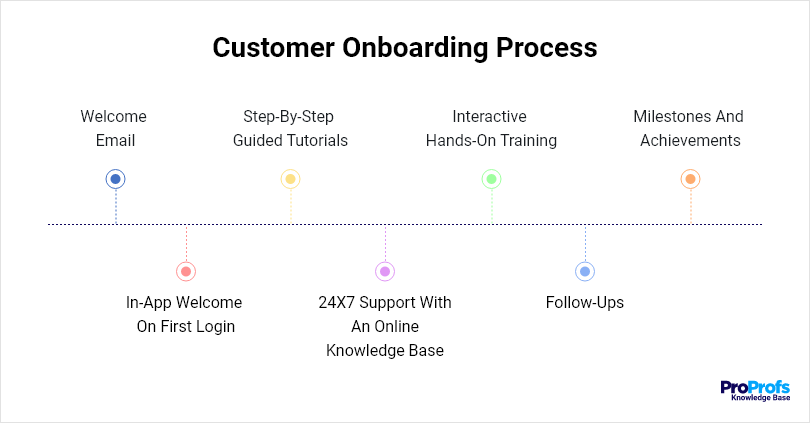 Customer Onboarding Process

Welcome Email

In-App Welcome On First Login

Step-By-Step Guided Tutorials

24X7 Support With An Online Knowledge Base

Interactive Hands-On Training

Follow-Ups

Milestones And Achievements

ProProfs
Knowledge Base